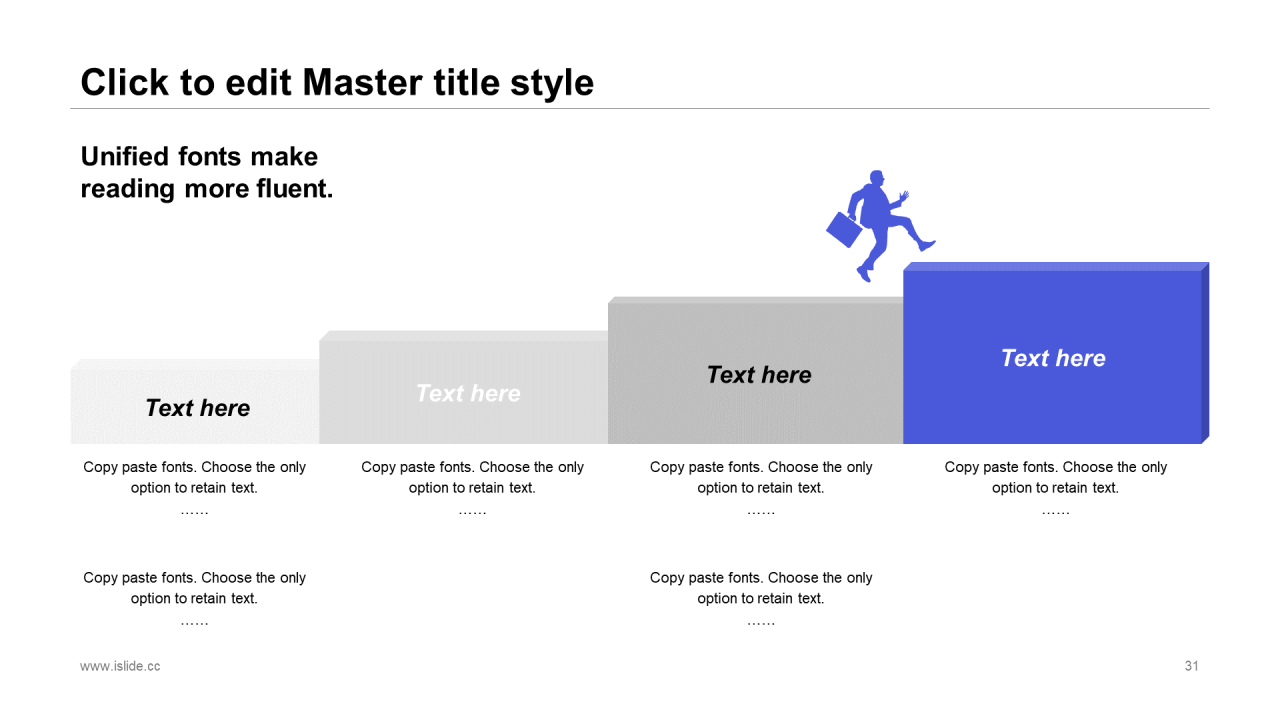 Click to edit Master title style

Unified fonts make reading more fluent.

Text here

Copy paste fonts. Choose the only option to retain text.
……

Copy paste fonts. Choose the only option to retain text.
……

Text here

Copy paste fonts. Choose the only option to retain text.
……

Text here

Copy paste fonts. Choose the only option to retain text.
……

Copy paste fonts. Choose the only option to retain text.
……

Text here

Copy paste fonts. Choose the only option to retain text.
……

www.islide.cc

31